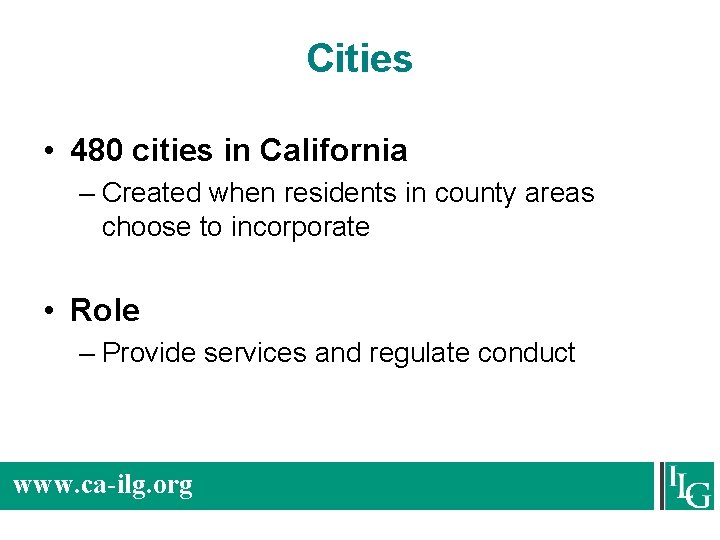 Cities

• 480 cities in California
– Created when residents in county areas choose to incorporate

• Role
– Provide services and regulate conduct

www.ca-ilg.org

ILG